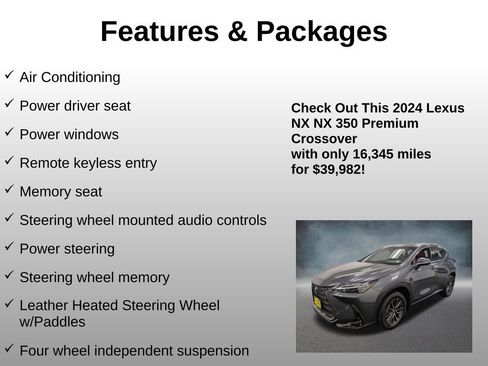 Features & Packages

✓ Air Conditioning

✓ Power driver seat

✓ Power windows

✓ Remote keyless entry

✓ Memory seat

✓ Steering wheel mounted audio controls

✓ Power steering

✓ Steering wheel memory

✓ Leather Heated Steering Wheel w/Paddles

✓ Four wheel independent suspension

Check Out This 2024 Lexus NX NX 350 Premium Crossover with only 16,345 miles for $39,982!